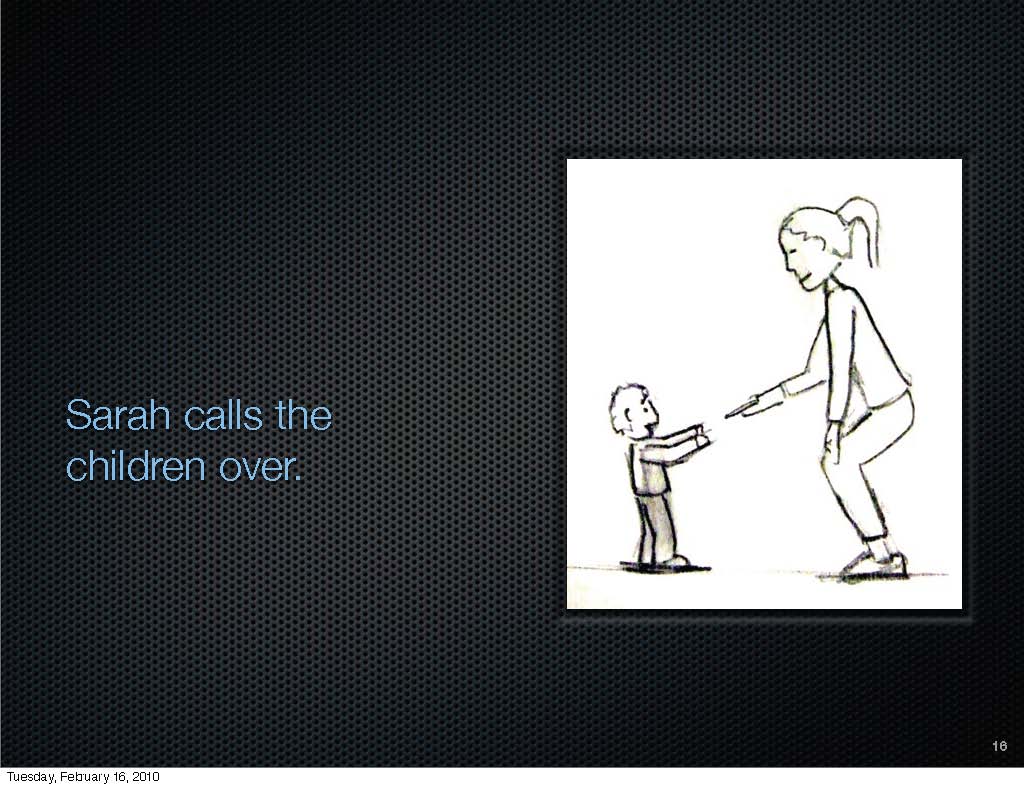 Sarah calls the children over.

16

Tuesday, February 16, 2010